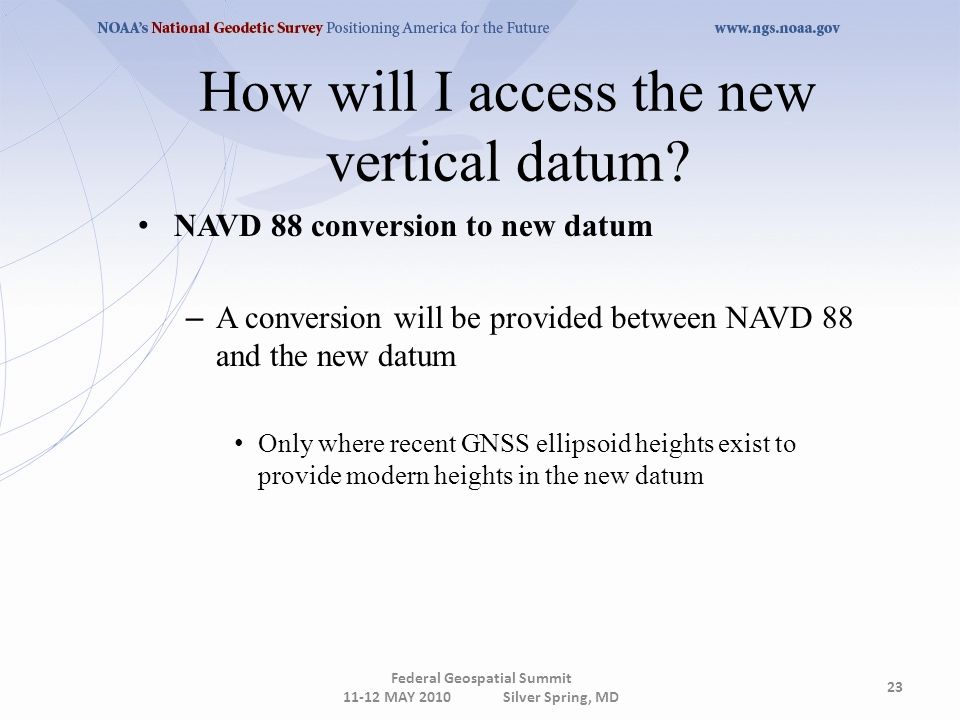 NOAA's National Geodetic Survey Positioning America for the Future www.ngs.noaa.gov

How will I access the new vertical datum?

• NAVD 88 conversion to new datum

– A conversion will be provided between NAVD 88 and the new datum

• Only where recent GNSS ellipsoid heights exist to provide modern heights in the new datum

Federal Geospatial Summit
11-12 MAY 2010 Silver Spring, MD

23